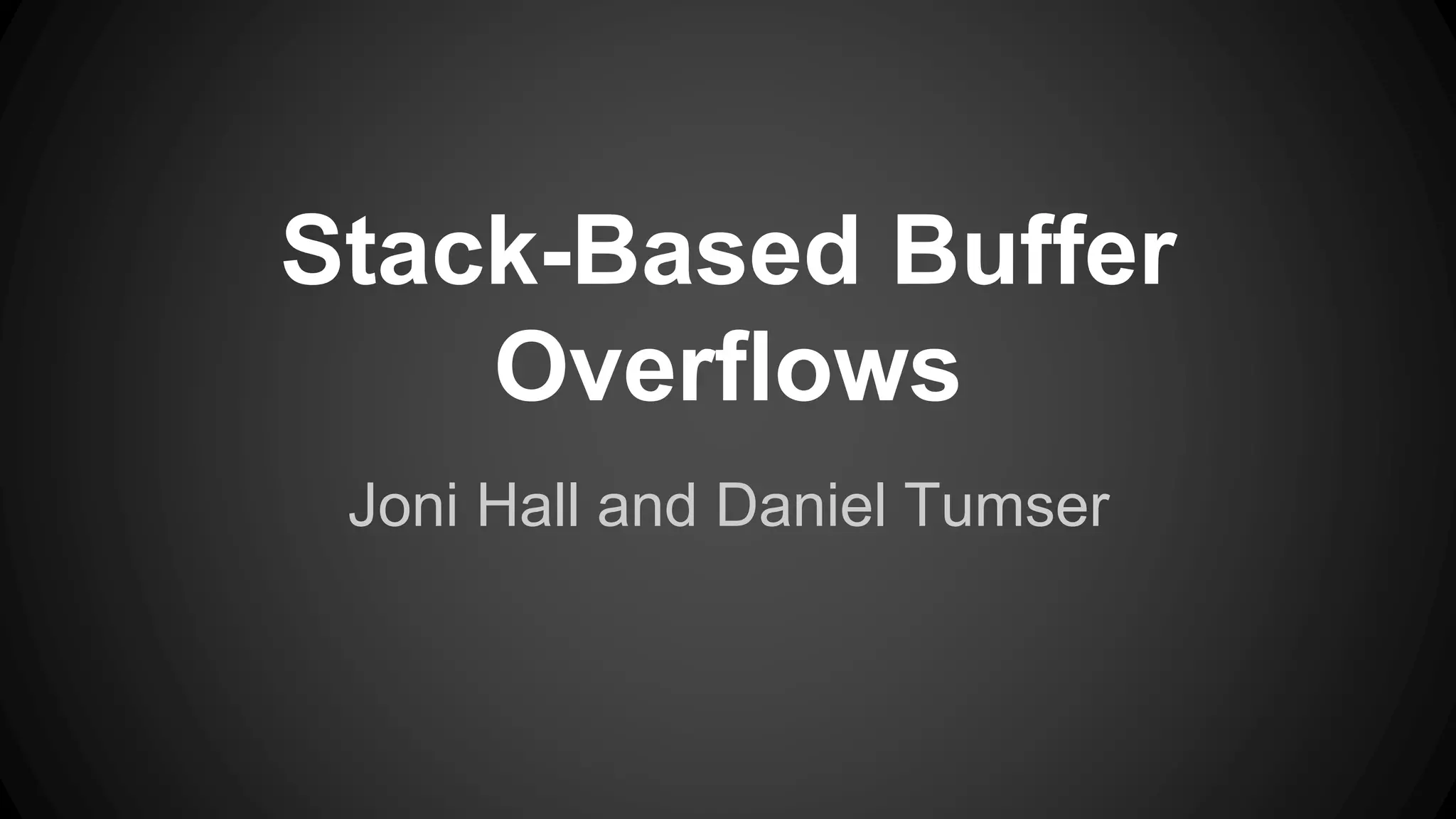 Stack-Based Buffer Overflows

Joni Hall and Daniel Tumser